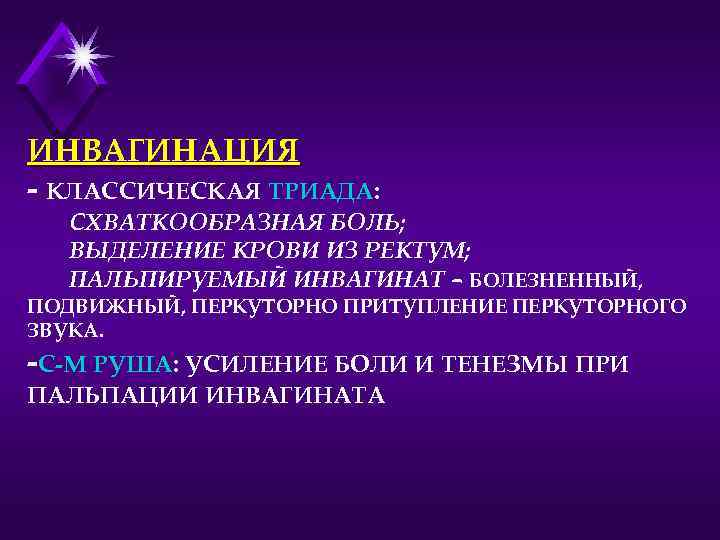 ИНВАГИНАЦИЯ

- КЛАССИЧЕСКАЯ ТРИАДА:

СХВАТКООБРАЗНАЯ БОЛЬ;

ВЫДЕЛЕНИЕ КРОВИ ИЗ РЕКТУМ;

ПАЛЬПИРУЕМЫЙ ИНВАГИНАТ – БОЛЕЗНЕННЫЙ, ПОДВИЖНЫЙ, ПЕРКУТОРНО ПРИТУПЛЕНИЕ ПЕРКУТОРНОГО ЗВУКА.

-С-М РУША: УСИЛЕНИЕ БОЛИ И ТЕНЕЗМЫ ПРИ ПАЛЬПАЦИИ ИНВАГИНАТА